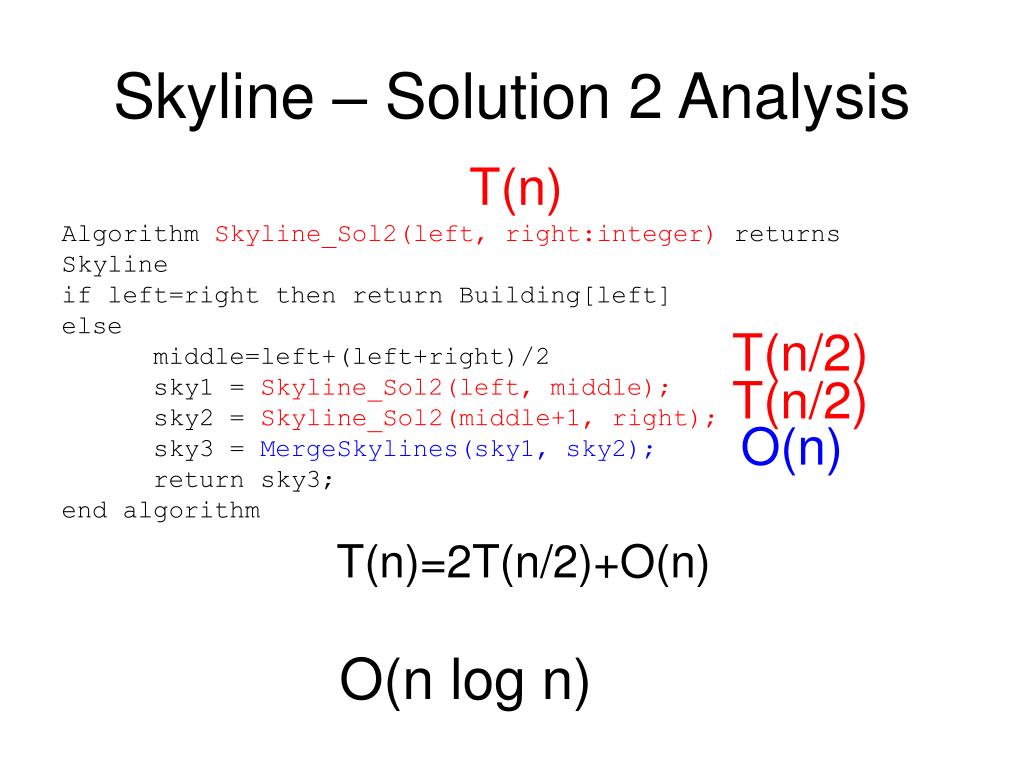 Skyline – Solution 2 Analysis

T(n)

Algorithm Skyline_Sol2(left, right:integer) returns Skyline
if left=right then return Building[left]
else
middle=left+(left+right)/2
sky1 = Skyline_Sol2(left, middle);
sky2 = Skyline_Sol2(middle+1, right);
sky3 = MergeSkylines(sky1, sky2);
return sky3;
end algorithm

T(n/2)
T(n/2)
O(n)

T(n)=2T(n/2)+O(n)

O(n log n)